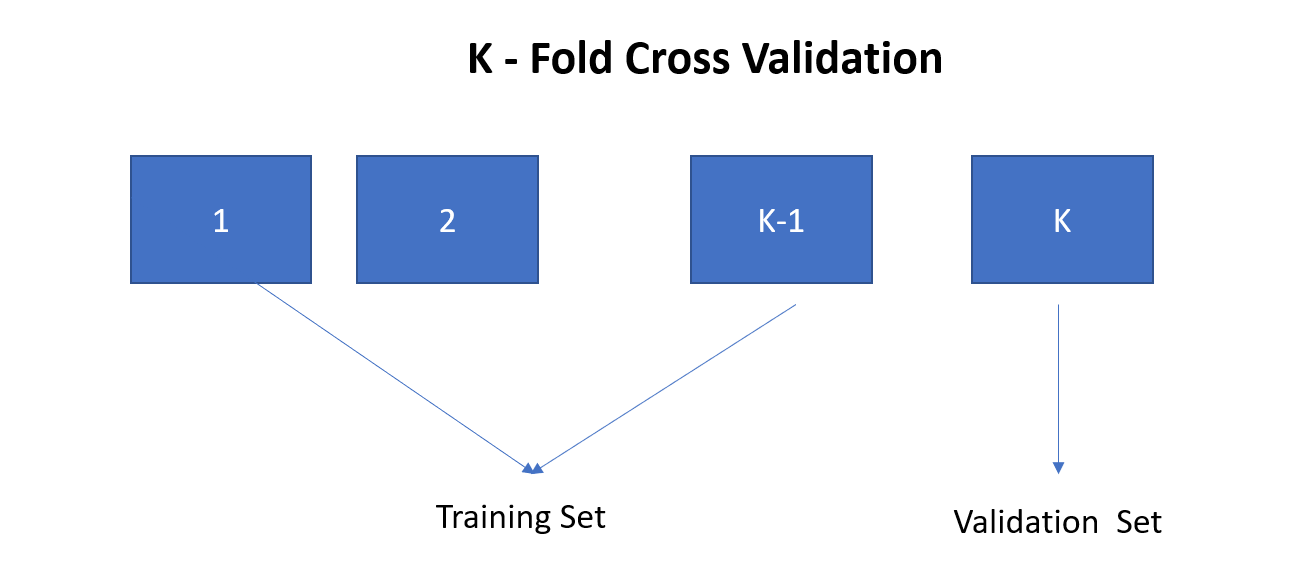 K - Fold Cross Validation

1

2

K-1

K

Training Set

Validation Set